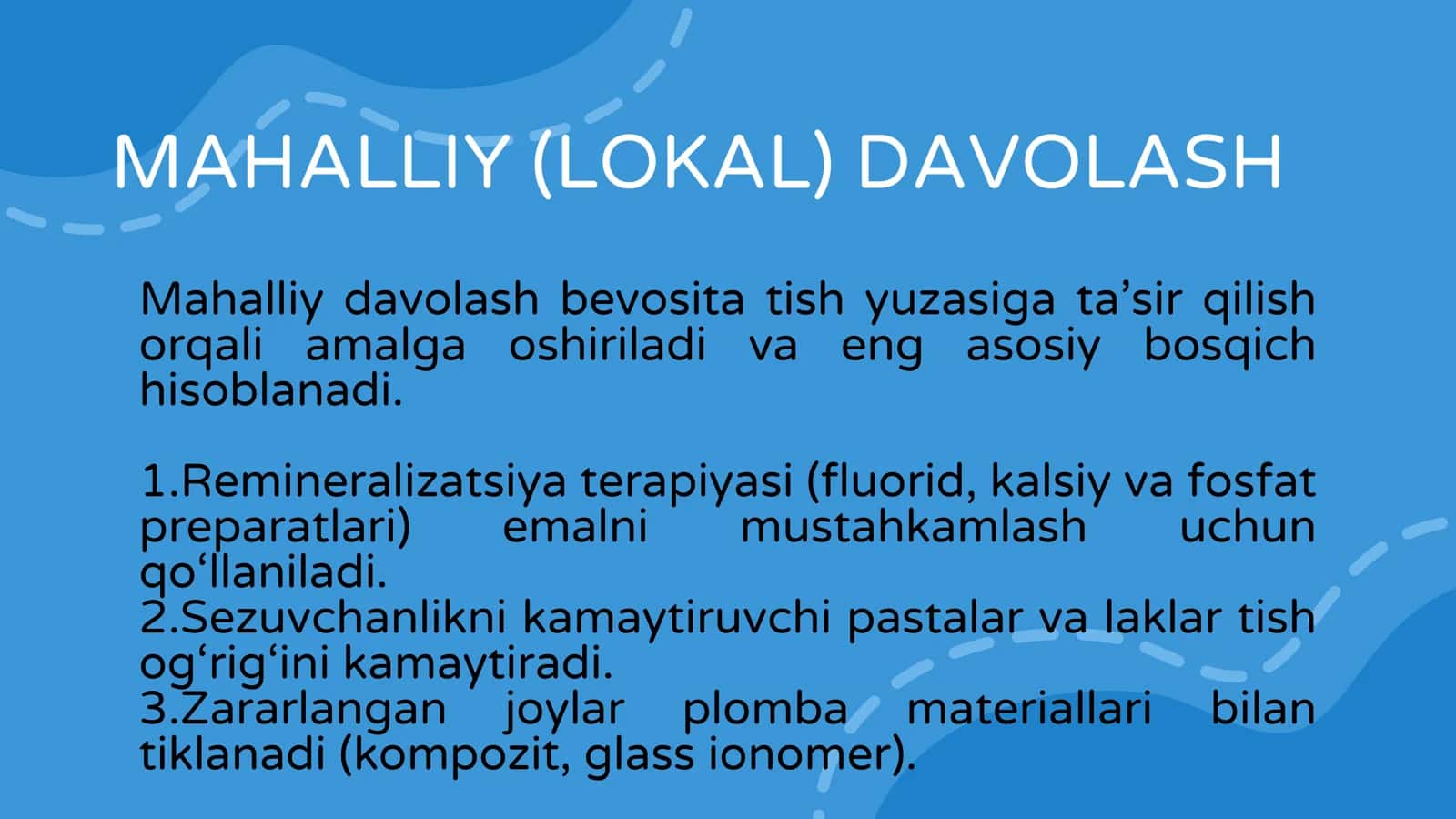 MAHALLIY (LOKAL) DAVOLASH

Mahalliy davolash bevosita tish yuzasiga ta’sir qilish orqali amalga oshiriladi va eng asosiy bosqich hisoblanadi.

1.Remineralizatsiya terapiyasi (fluorid, kalsiy va fosfat preparatlari) emalni mustahkamlash uchun qo‘llaniladi.
2.Sezuvchanlikni kamaytiruvchi pastalar va laklar tish og‘rig‘ini kamaytiradi.
3.Zararlangan joylar plomba materiallari bilan tiklanadi (kompozit, glass ionomer).